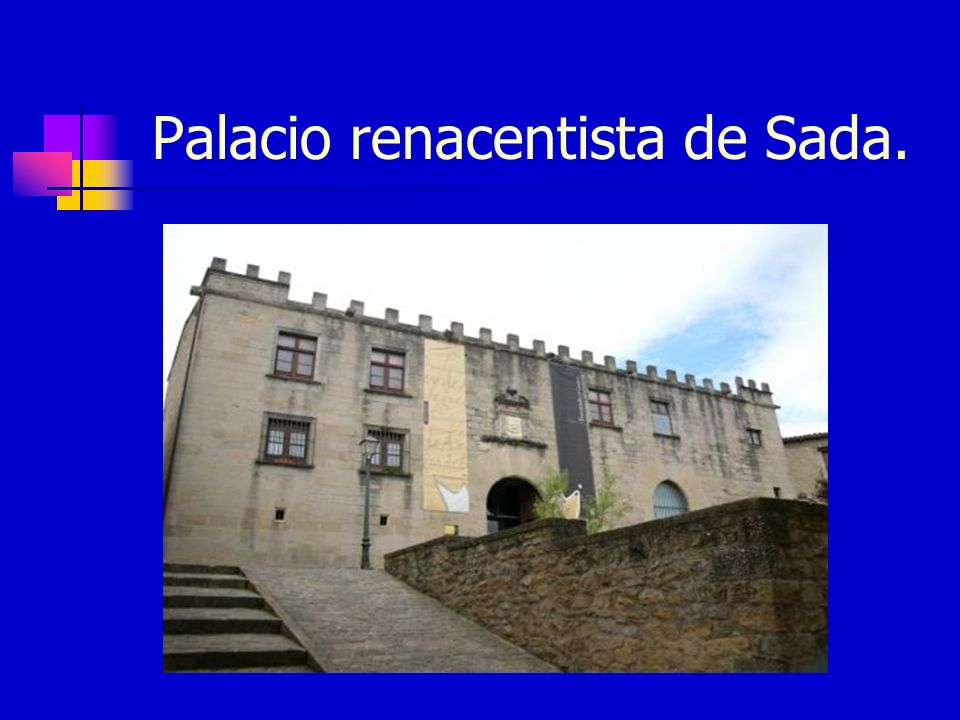 Palacio renacentista de Sada.